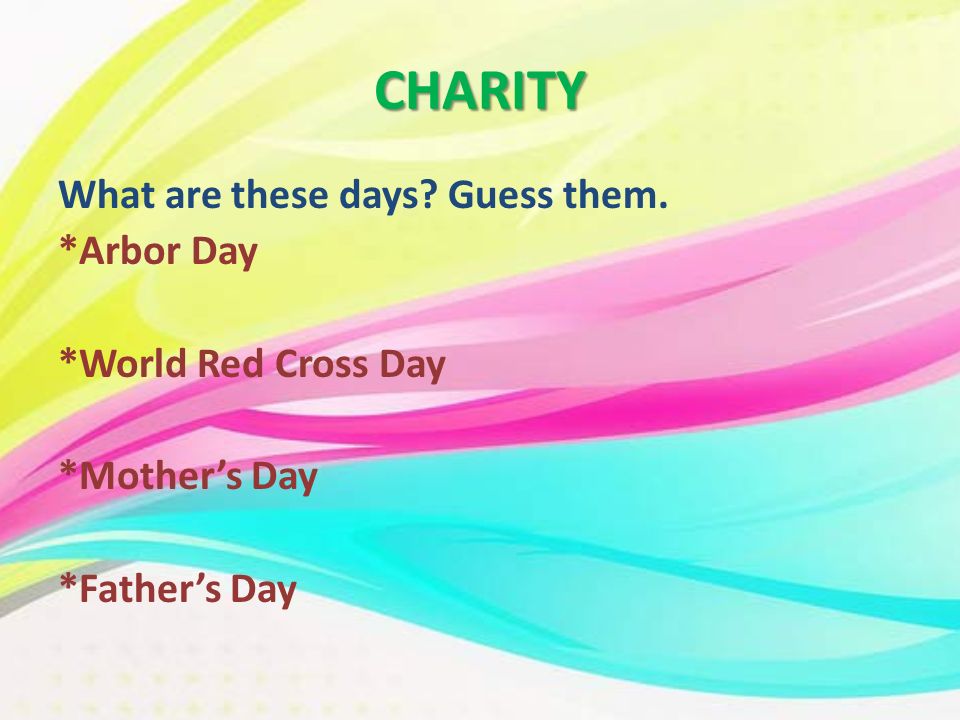 CHARITY

What are these days? Guess them.
*Arbor Day

*World Red Cross Day

*Mother’s Day

*Father’s Day